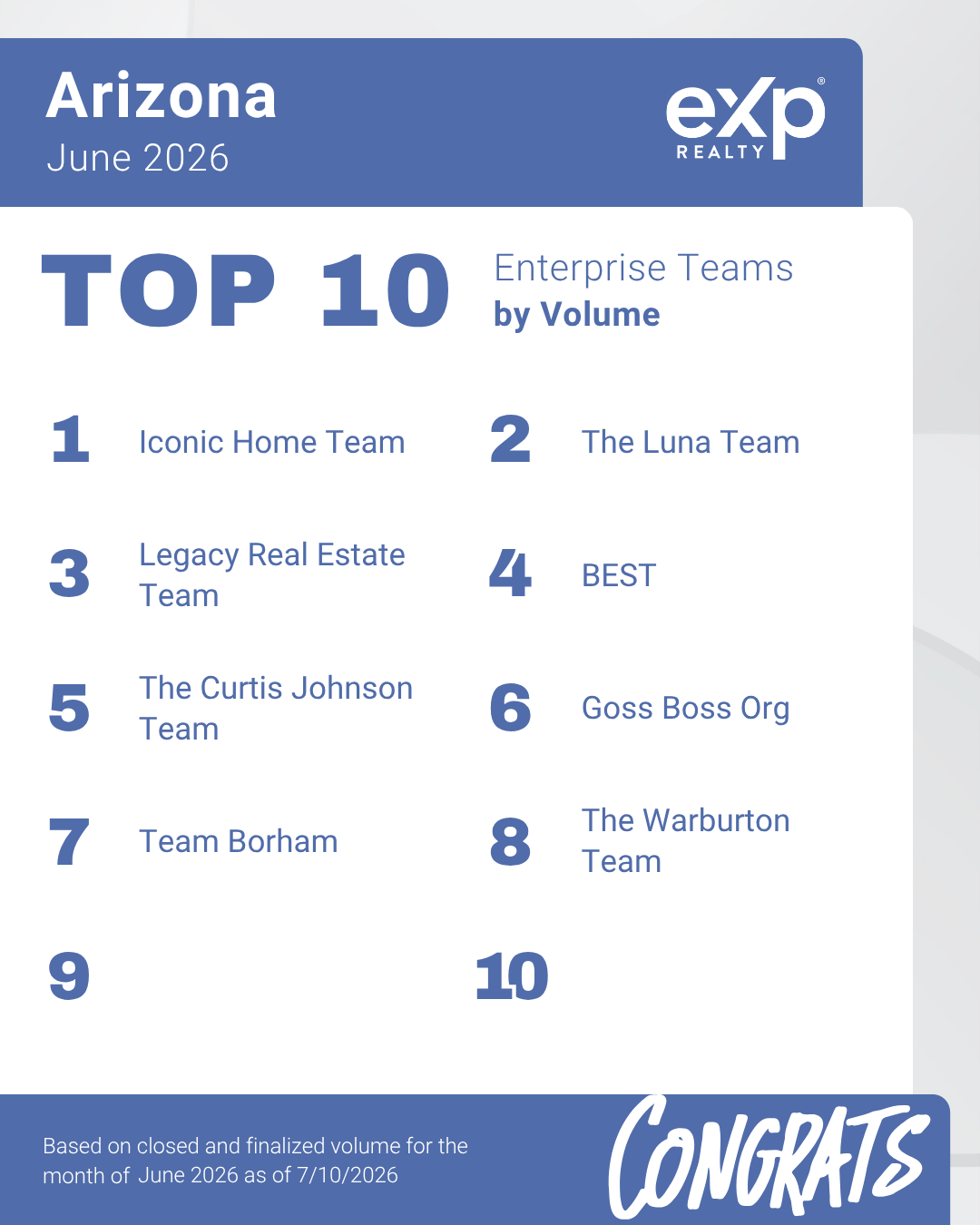 Arizona
June 2026

eXp REALTY

TOP 10 Enterprise Teams by Volume

1 Iconic Home Team

2 The Luna Team

3 Legacy Real Estate Team

4 BEST

5 The Curtis Johnson Team

6 Goss Boss Org

7 Team Borham

8 The Warburton Team

9

10

Based on closed and finalized volume for the month of June 2026 as of 7/10/2026

CONGRATS